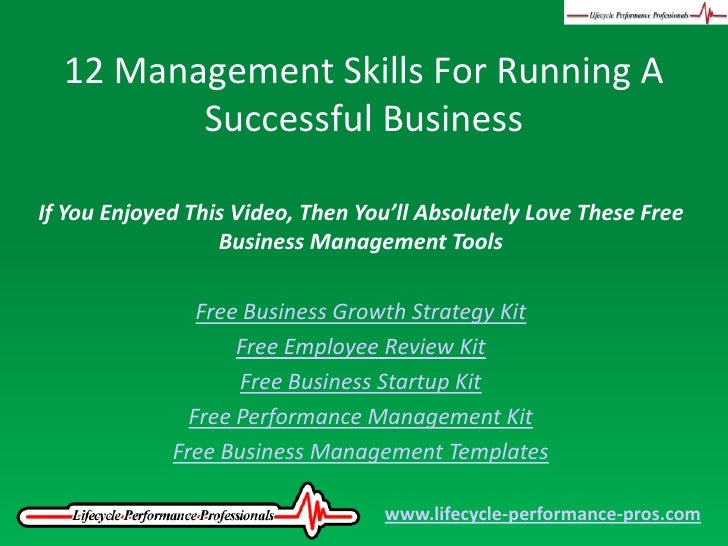 Lifecycle Performance Professionals

12 Management Skills For Running A Successful Business

If You Enjoyed This Video, Then You'll Absolutely Love These Free Business Management Tools

Free Business Growth Strategy Kit
Free Employee Review Kit
Free Business Startup Kit
Free Performance Management Kit
Free Business Management Templates

Lifecycle Performance Professionals

www.lifecycle-performance-pros.com